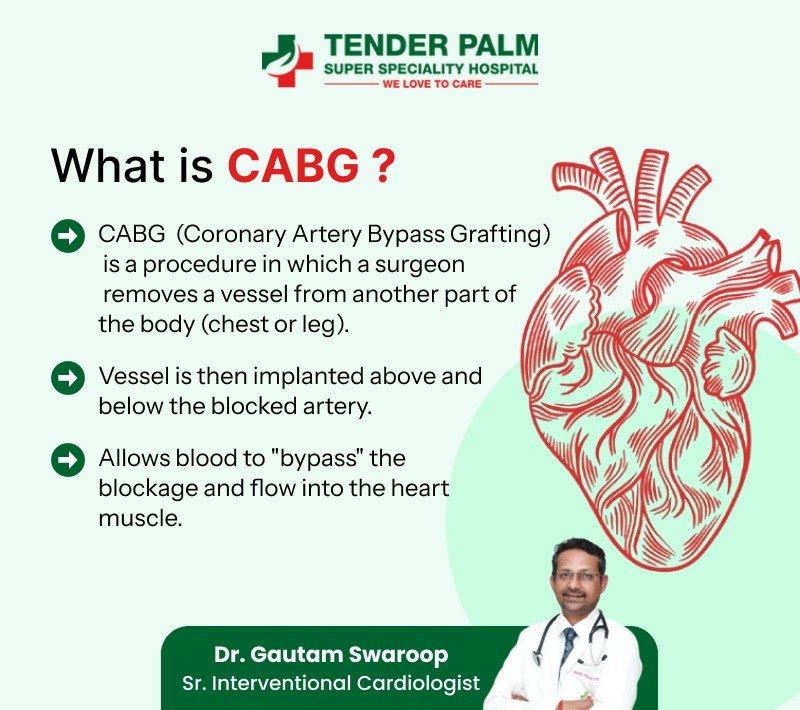 TENDER PALM
SUPER SPECIALITY HOSPITAL
WE LOVE TO CARE

What is CABG ?

CABG (Coronary Artery Bypass Grafting) is a procedure in which a surgeon removes a vessel from another part of the body (chest or leg).

Vessel is then implanted above and below the blocked artery.

Allows blood to "bypass" the blockage and flow into the heart muscle.

Dr. Gautam Swaroop
Sr. Interventional Cardiologist